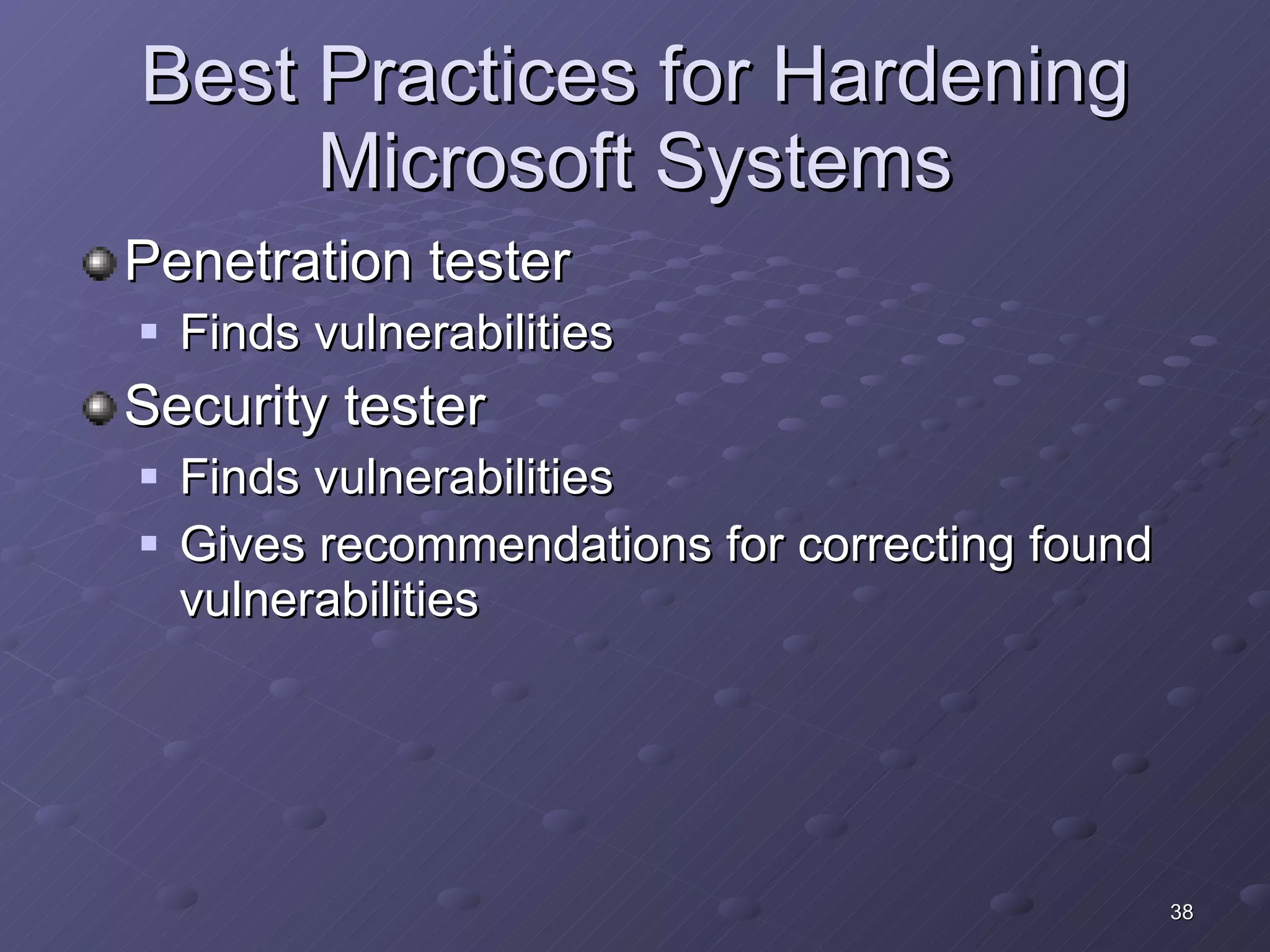 Best Practices for Hardening Microsoft Systems

Penetration tester

Finds vulnerabilities

Security tester

Finds vulnerabilities

Gives recommendations for correcting found vulnerabilities

38